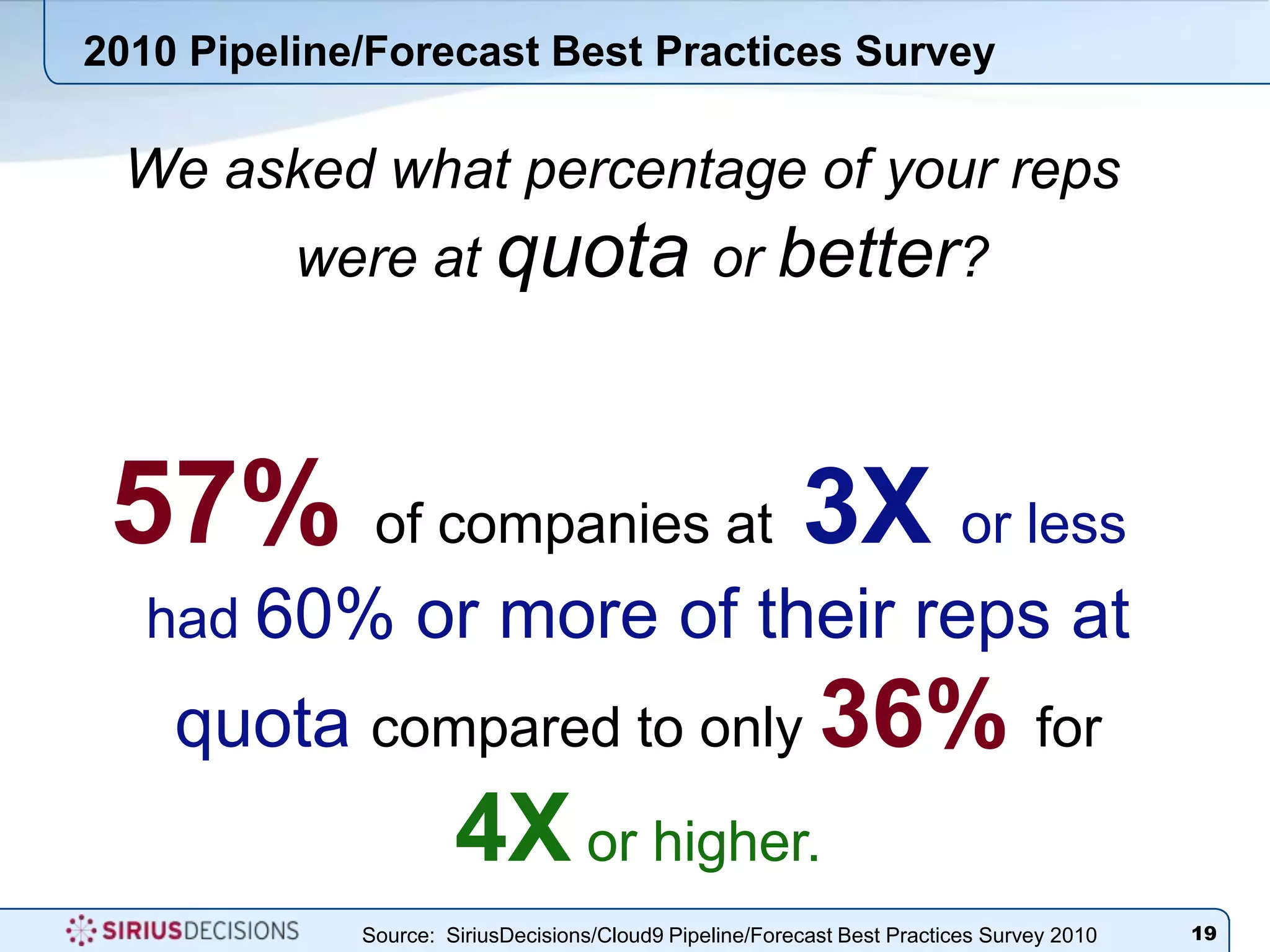 2010 Pipeline/Forecast Best Practices Survey

We asked what percentage of your reps were at quota or better?

57% of companies at 3X or less had 60% or more of their reps at quota compared to only 36% for 4X or higher.

SIRIUSDECISIONS

Source: SiriusDecisions/Cloud9 Pipeline/Forecast Best Practices Survey 2010

19